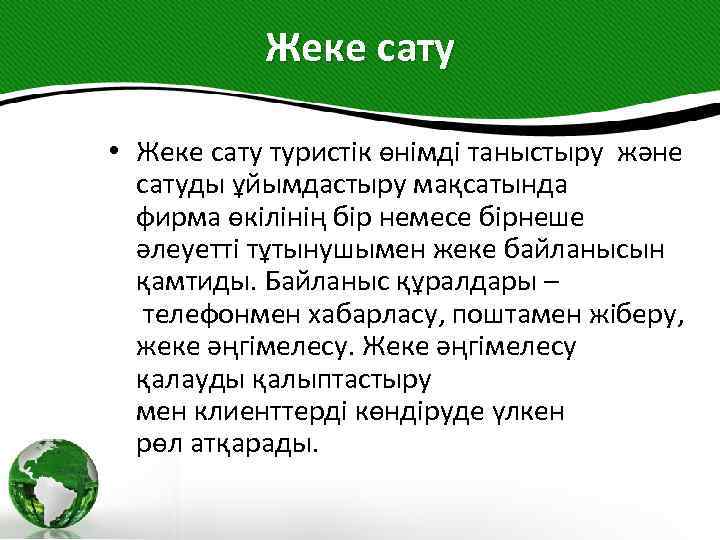 Жеке сату

• Жеке сату туристік өнімді таныстыру және сатуды ұйымдастыру мақсатында фирма өкілінің бір немесе бірнеше әлеуетті тұтынушымен жеке байланысын қамтиды. Байланыс құралдары – телефонмен хабарласу, поштамен жіберу, жеке әңгімелесу. Жеке әңгімелесу қалауды қалыптастыру мен клиенттерді көндіруде үлкен рөл атқарады.